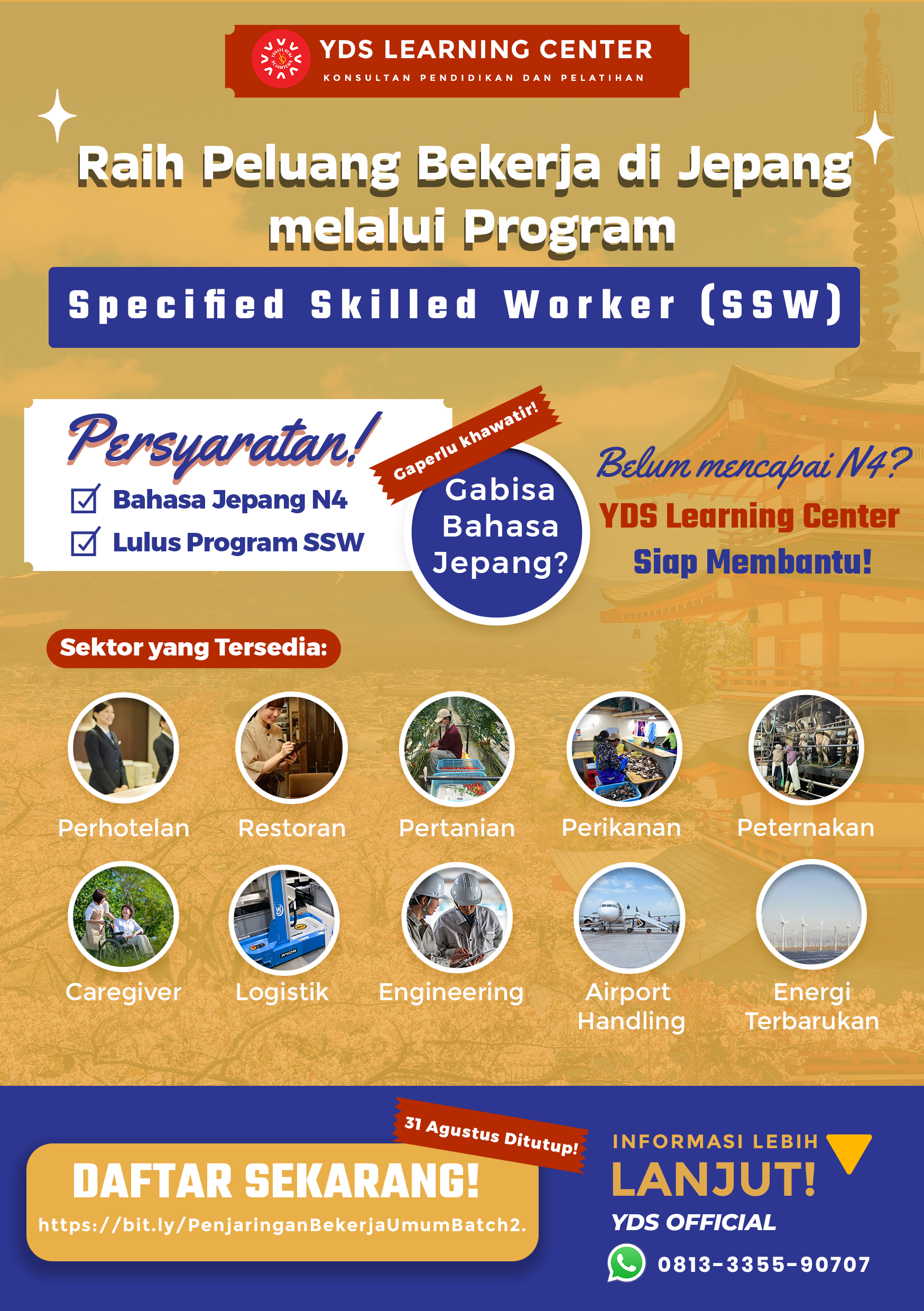 YDS LEARNING CENTER
KONSULTAN PENDIDIKAN DAN PELATIHAN

Raih Peluang Bekerja di Jepang melalui Program

Specified Skilled Worker (SSW)

Persyaratan!
Bahasa Jepang N4
Lulus Program SSW

Gaperlu khawatir!

Gabisa Bahasa Jepang?

Belum mencapai N4?
YDS Learning Center
Siap Membantu!

Sektor yang Tersedia:

Perhotelan
Restoran
Pertanian
Perikanan
Peternakan
Caregiver
Logistik
Engineering
Airport Handling
Energi Terbarukan

31 Agustus Ditutup!

DAFTAR SEKARANG!
https://bit.ly/PenjaringanBekerjaUmumBatch2.

INFORMASI LEBIH
LANJUT!
YDS OFFICIAL
0813-3355-90707